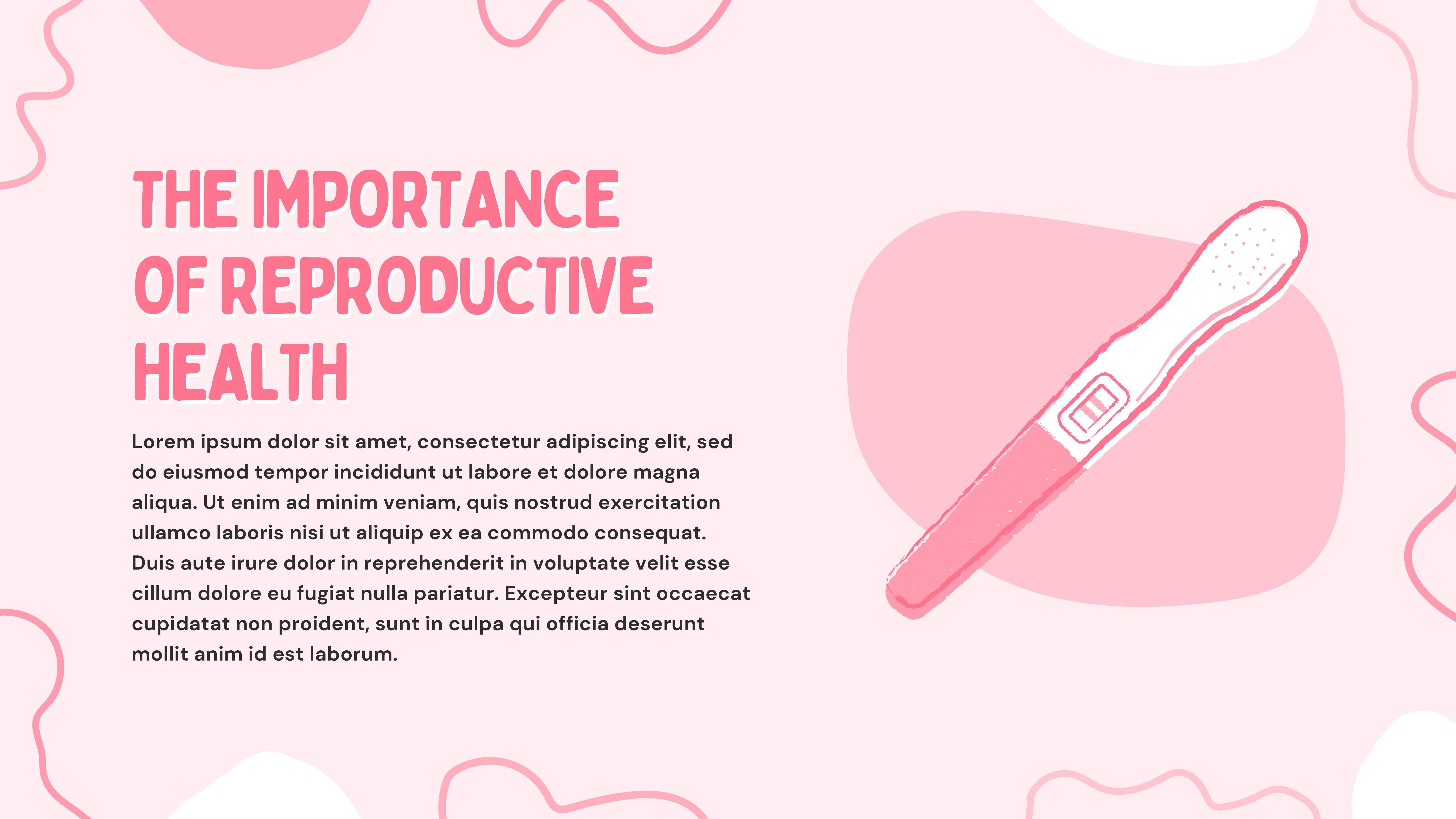 THE IMPORTANCE OF REPRODUCTIVE HEALTH

Lorem ipsum dolor sit amet, consectetur adipiscing elit, sed do eiusmod tempor incididunt ut labore et dolore magna aliqua. Ut enim ad minim veniam, quis nostrud exercitation ullamco laboris nisi ut aliquip ex ea commodo consequat. Duis aute irure dolor in reprehenderit in voluptate velit esse cillum dolore eu fugiat nulla pariatur. Excepteur sint occaecat cupidatat non proident, sunt in culpa qui officia deserunt mollit anim id est laborum.